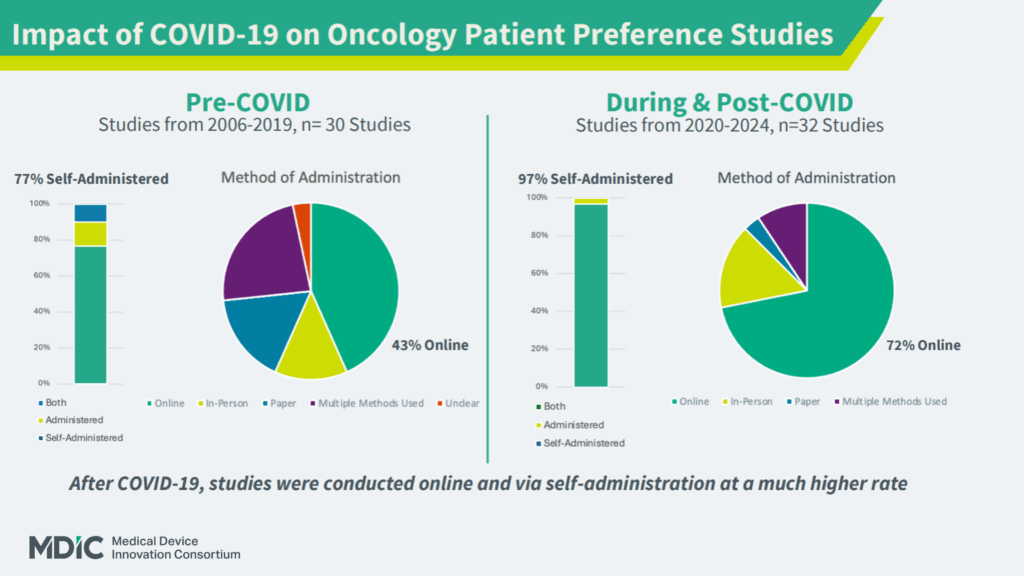 Impact of COVID-19 on Oncology Patient Preference Studies

Pre-COVID
Studies from 2006-2019, n= 30 Studies

77% Self-Administered

100%
80%
60%
40%
20%
0%

Both
Administered
Self-Administered

Method of Administration

43% Online

Online
In-Person
Paper
Multiple Methods Used
Unclear

During & Post-COVID
Studies from 2020-2024, n=32 Studies

97% Self-Administered

100%
80%
60%
40%
20%
0%

Both
Administered
Self-Administered

Method of Administration

72% Online

Online
In-Person
Paper
Multiple Methods Used

After COVID-19, studies were conducted online and via self-administration at a much higher rate

MDIC Medical Device Innovation Consortium